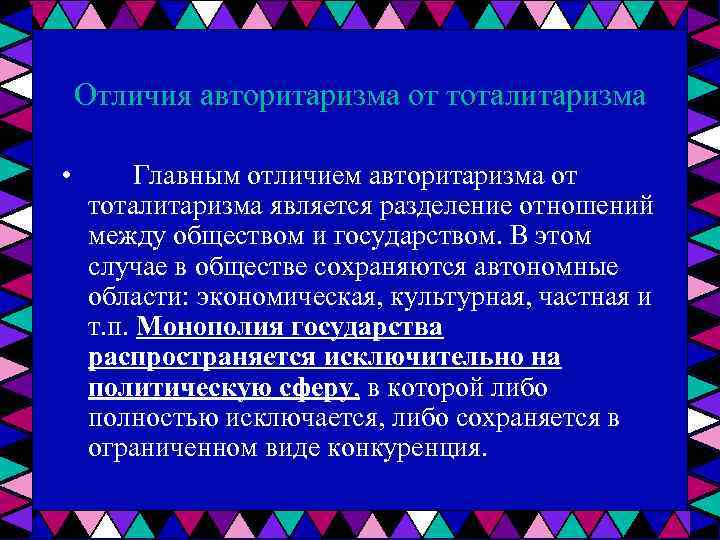 Отличия авторитаризма от тоталитаризма

• Главным отличием авторитаризма от тоталитаризма является разделение отношений между обществом и государством. В этом случае в обществе сохраняются автономные области: экономическая, культурная, частная и т.п. Монополия государства распространяется исключительно на политическую сферу, в которой либо полностью исключается, либо сохраняется в ограниченном виде конкуренция.